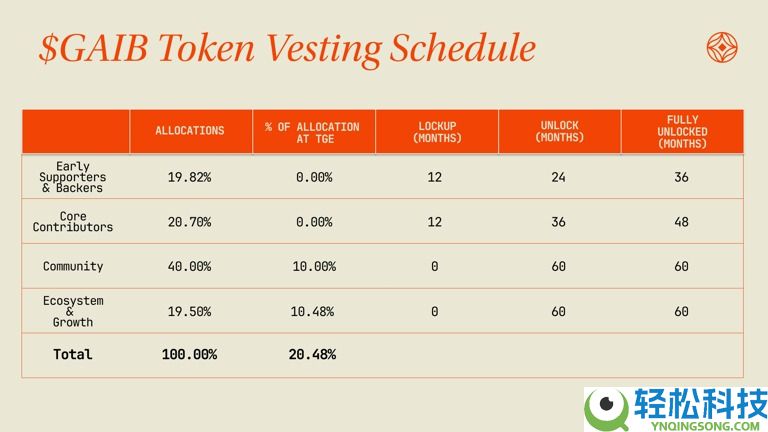 $GAIB Token Vesting Schedule

| | ALLOCATIONS | % OF ALLOCATION AT TGE | LOCKUP (MONTHS) | UNLOCK (MONTHS) | FULLY UNLOCKED (MONTHS) |
|---|---|---|---|---|---|
| Early Supporters & Backers | 19.82% | 0.00% | 12 | 24 | 36 |
| Core Contributors | 20.70% | 0.00% | 12 | 36 | 48 |
| Community | 40.00% | 10.00% | 0 | 60 | 60 |
| Ecosystem & Growth | 19.50% | 10.48% | 0 | 60 | 60 |
| Total | 100.00% | 20.48% | | | |

轻松科技
YNQINGSONG.COM